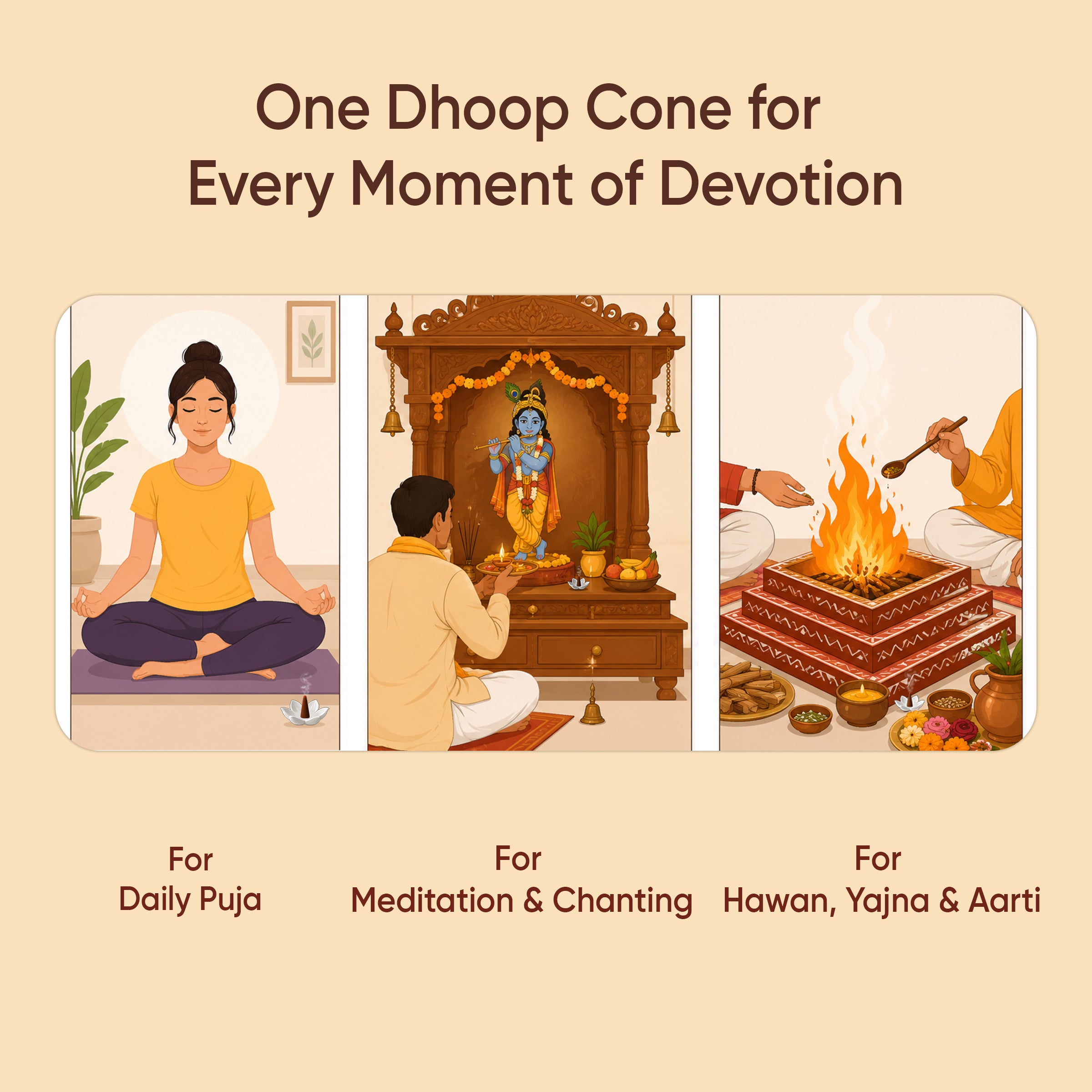 One Dhoop Cone for Every Moment of Devotion

For
Daily Puja

For
Meditation & Chanting

For
Hawan, Yajna & Aarti